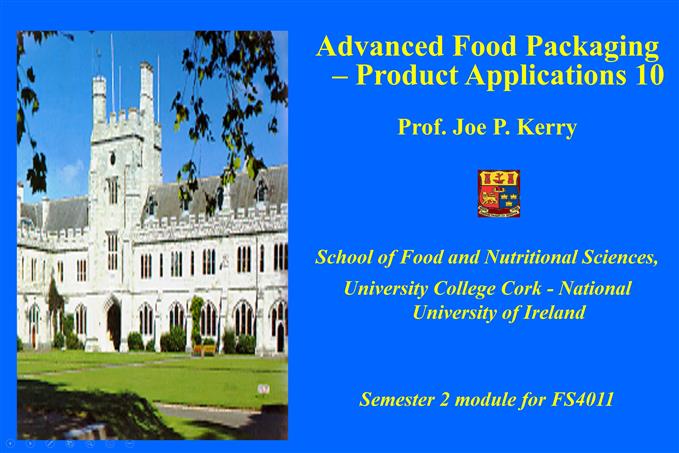 Advanced Food Packaging – Product Applications 10

Prof. Joe P. Kerry

School of Food and Nutritional Sciences,

University College Cork - National University of Ireland

Semester 2 module for FS4011